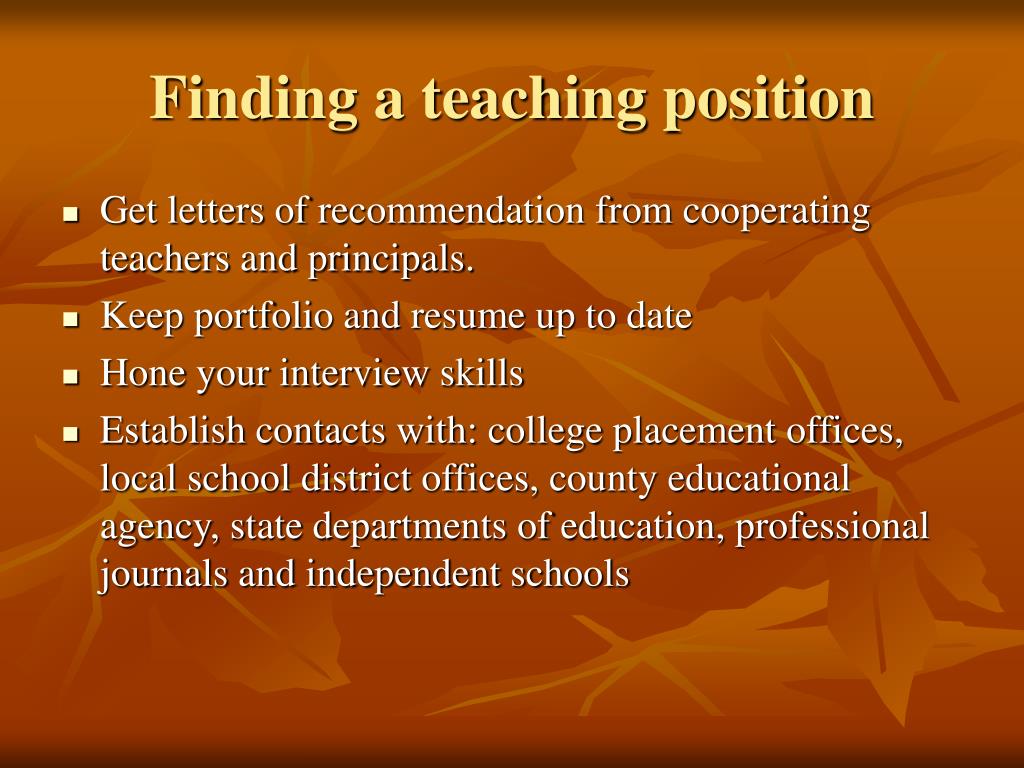 Finding a teaching position

- Get letters of recommendation from cooperating teachers and principals.
- Keep portfolio and resume up to date
- Hone your interview skills
- Establish contacts with: college placement offices, local school district offices, county educational agency, state departments of education, professional journals and independent schools